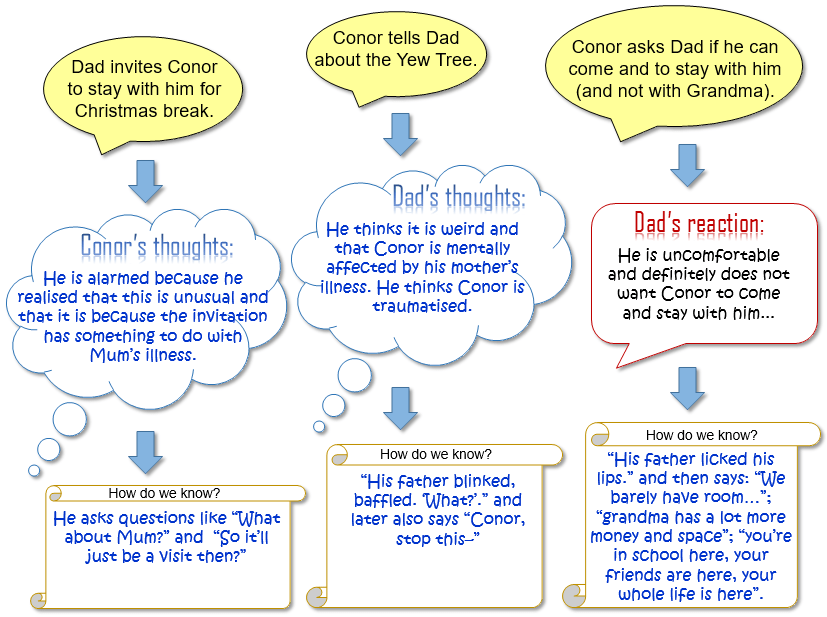 Dad invites Conor to stay with him for Christmas break.

Conor's thoughts:

He is alarmed because he realised that this is unusual and that it is because the invitation has something to do with Mum's illness.

How do we know?

He asks questions like "What about Mum?" and "So it'll just be a visit then?"

Conor tells Dad about the Yew Tree.

Dad's thoughts:

He thinks it is weird and that Conor is mentally affected by his mother's illness. He thinks Conor is traumatised.

How do we know?

"His father blinked, baffled. 'What?'." and later also says "Conor, stop this–"

Conor asks Dad if he can come and to stay with him (and not with Grandma).

Dad's reaction:

He is uncomfortable and definitely does not want Conor to come and stay with him...

How do we know?

"His father licked his lips." and then says: "We barely have room..."; "grandma has a lot more money and space"; "you're in school here, your friends are here, your whole life is here".